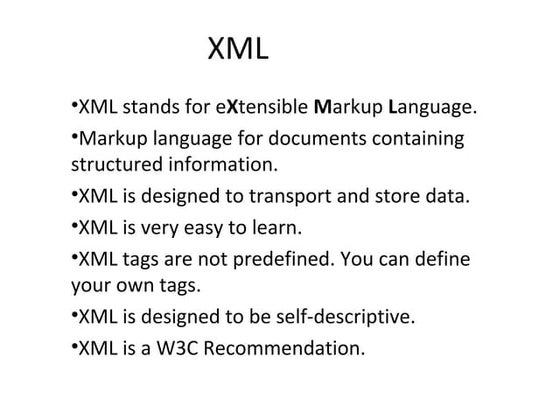 XML

•XML stands for eXtensible Markup Language.

•Markup language for documents containing structured information.

•XML is designed to transport and store data.

•XML is very easy to learn.

•XML tags are not predefined. You can define your own tags.

•XML is designed to be self-descriptive.

•XML is a W3C Recommendation.